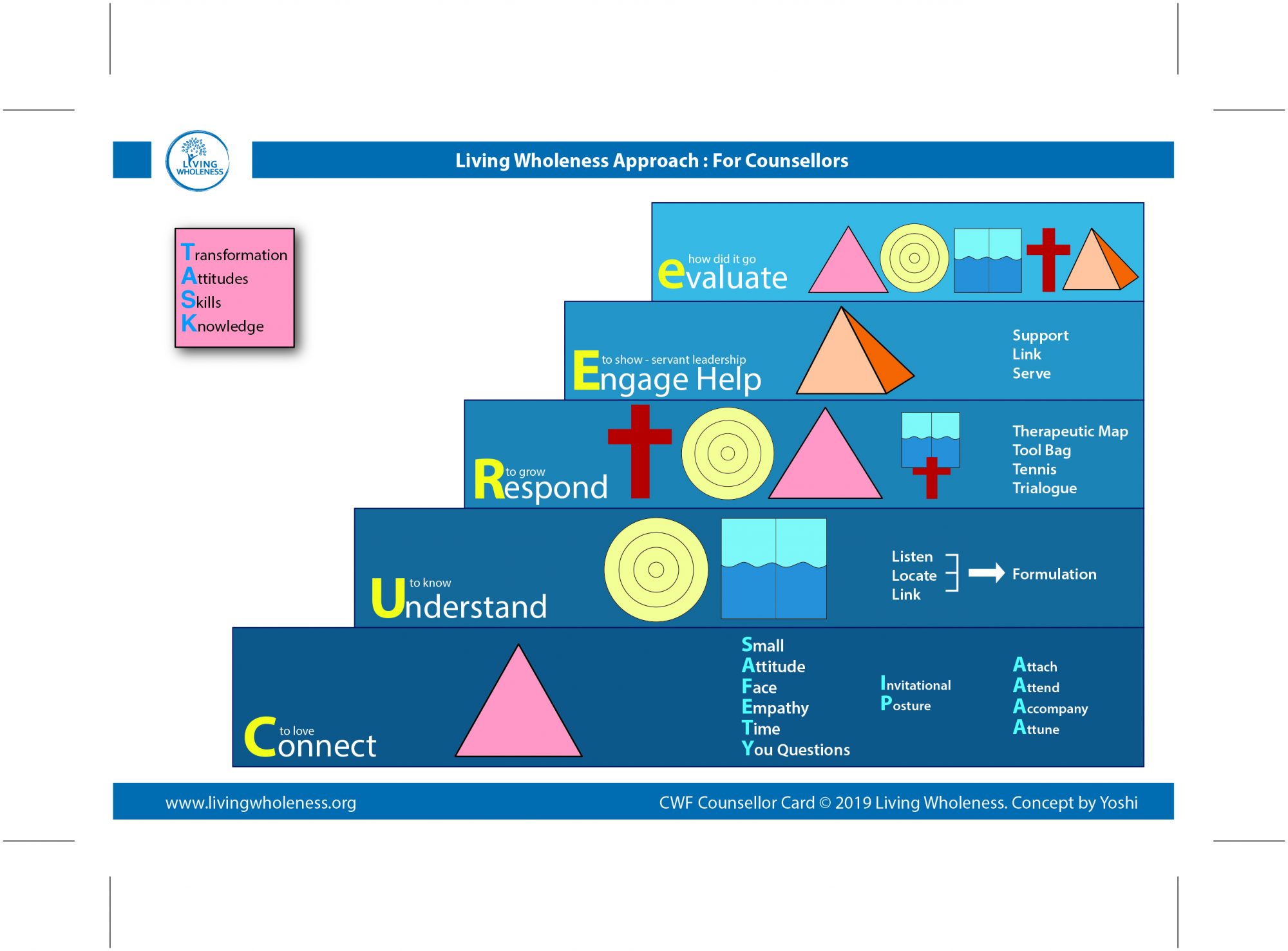 LIVING WHOLENESS

Living Wholeness Approach : For Counsellors

Transformation
Attitudes
Skills
Knowledge

how did it go
evaluate

to show - servant leadership
Engage Help

Support
Link
Serve

to grow
Respond

Therapeutic Map
Tool Bag
Tennis
Trialogue

to know
Understand

Listen
Locate
Link

Formulation

to love
Connect

Small
Attitude
Face
Empathy
Time
You Questions

Invitational
Posture

Attach
Attend
Accompany
Attune

www.livingwholeness.org

CWF Counsellor Card © 2019 Living Wholeness. Concept by Yoshi